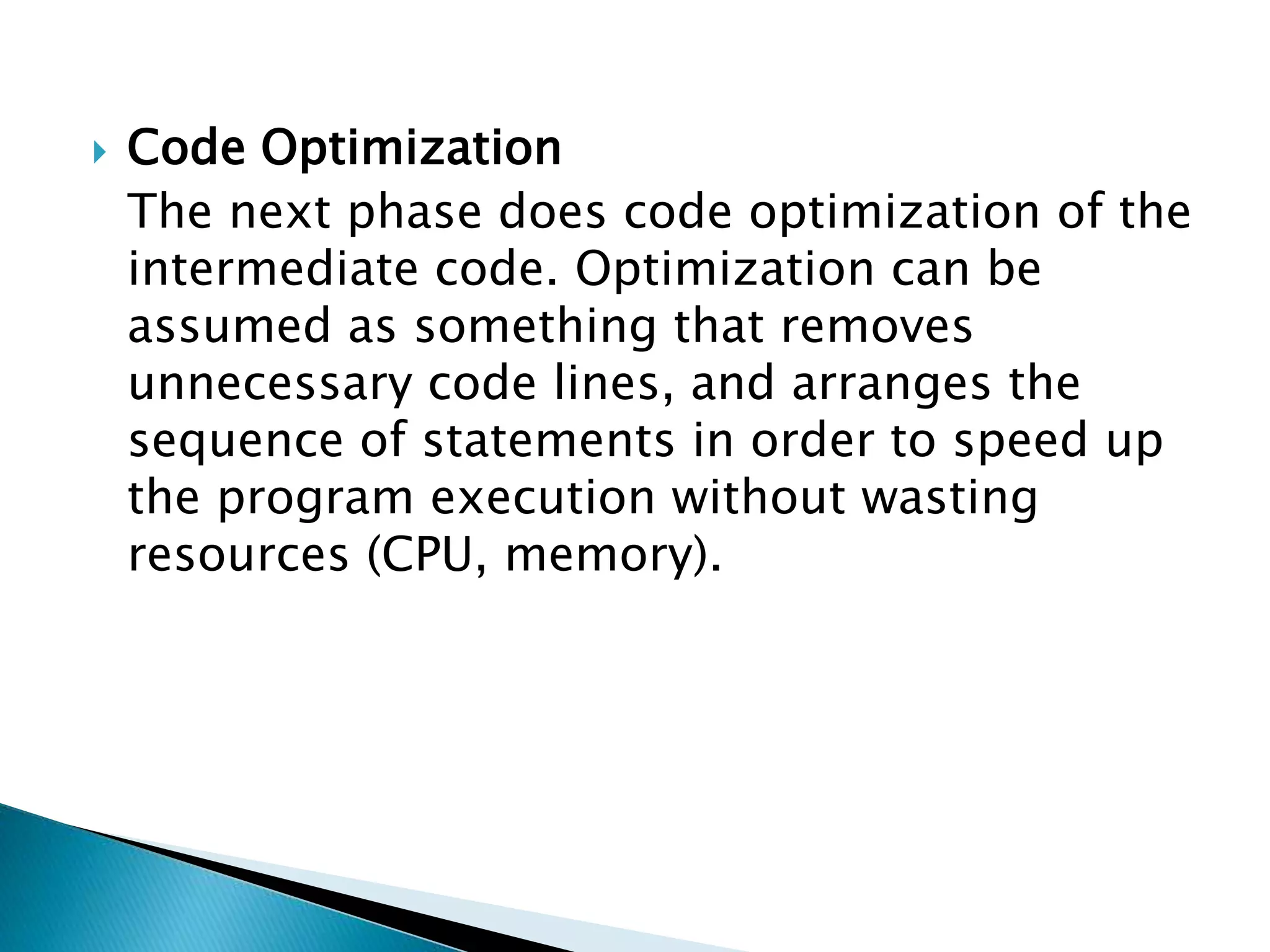 Code Optimization

The next phase does code optimization of the intermediate code. Optimization can be assumed as something that removes unnecessary code lines, and arranges the sequence of statements in order to speed up the program execution without wasting resources (CPU, memory).